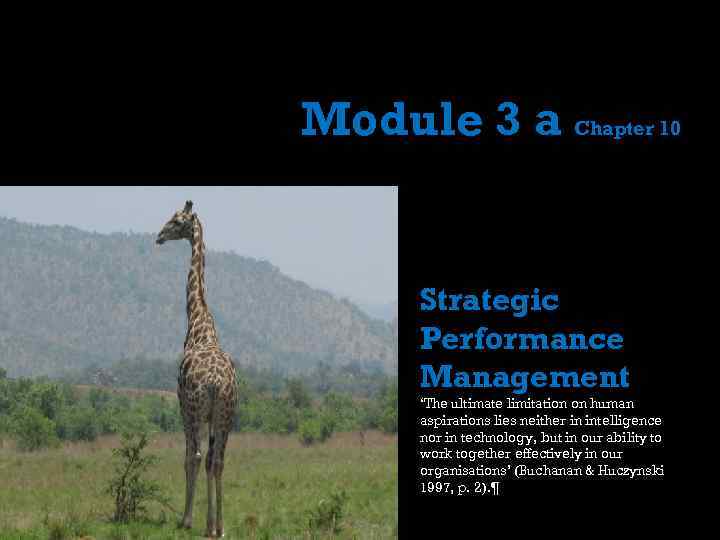 Module 3 a Chapter 10

Strategic Performance Management

'The ultimate limitation on human aspirations lies neither in intelligence nor in technology, but in our ability to work together effectively in our organisations' (Buchanan & Huczynski 1997, p. 2).¶